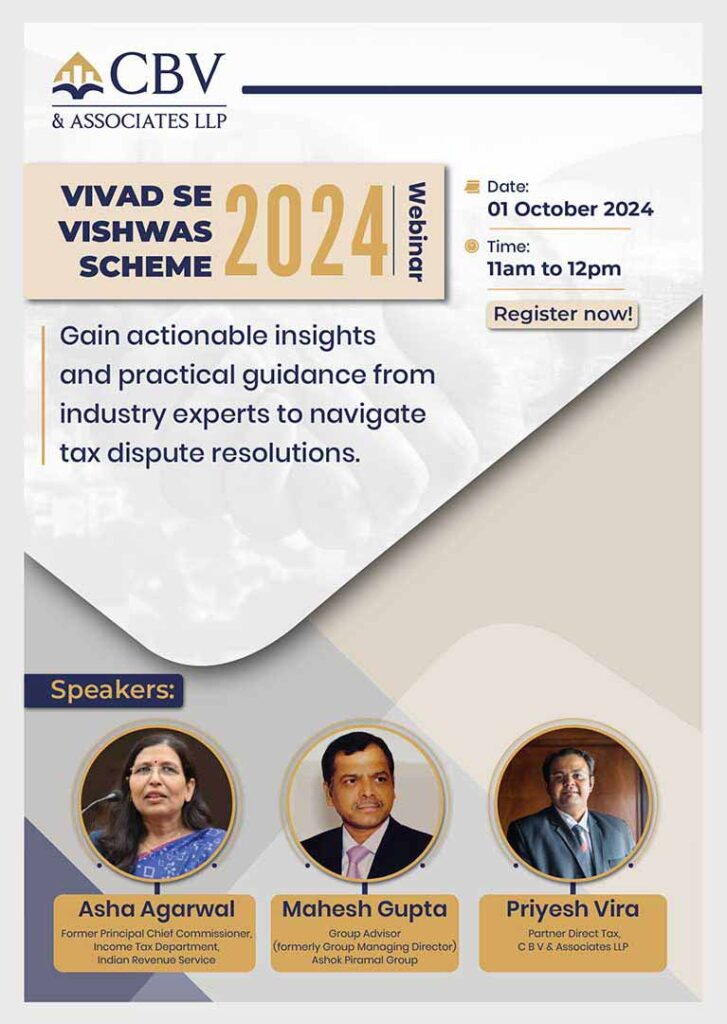 CBV
& ASSOCIATES LLP

VIVAD SE VISHWAS SCHEME 2024 Webinar

Date:
01 October 2024

Time:
11am to 12pm

Register now!

Gain actionable insights and practical guidance from industry experts to navigate tax dispute resolutions.

Speakers:

Asha Agarwal
Former Principal Chief Commissioner, Income Tax Department, Indian Revenue Service

Mahesh Gupta
Group Advisor (formerly Group Managing Director) Ashok Piramal Group

Priyesh Vira
Partner Direct Tax, C B V & Associates LLP